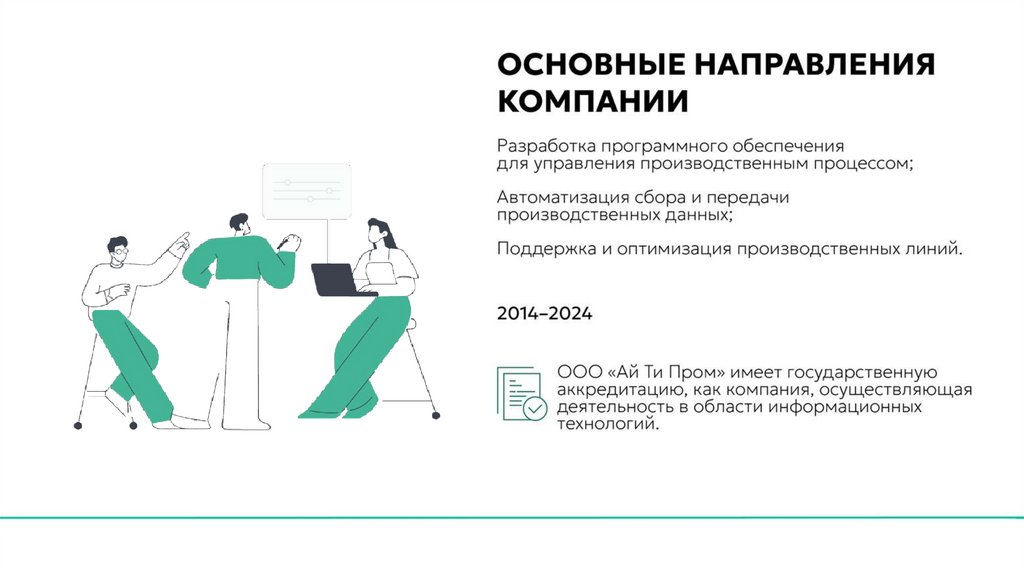 ОСНОВНЫЕ НАПРАВЛЕНИЯ КОМПАНИИ

Разработка программного обеспечения для управления производственным процессом;

Автоматизация сбора и передачи производственных данных;

Поддержка и оптимизация производственных линий.

2014–2024

ООО «Ай Ти Пром» имеет государственную аккредитацию, как компания, осуществляющая деятельность в области информационных технологий.